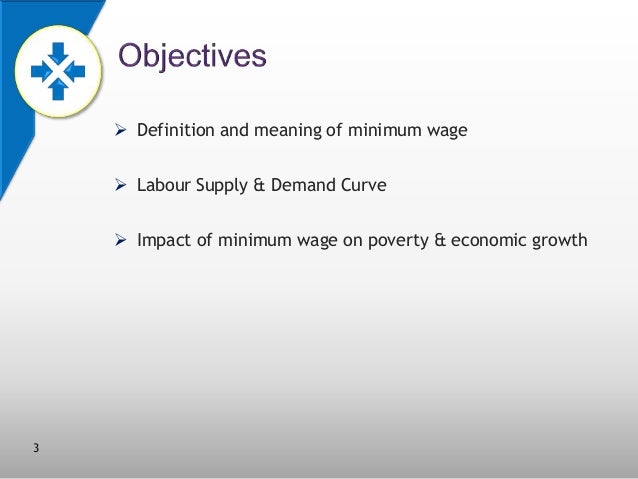 Objectives

➢ Definition and meaning of minimum wage

➢ Labour Supply & Demand Curve

➢ Impact of minimum wage on poverty & economic growth

3